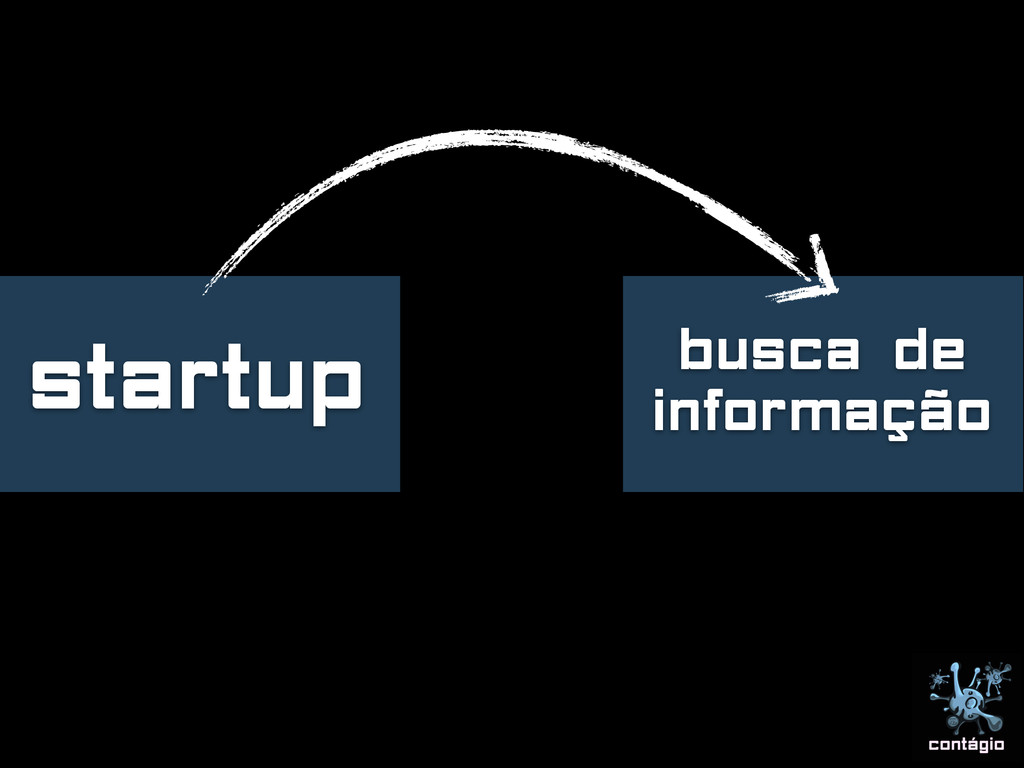 startup

busca de informação

contágio